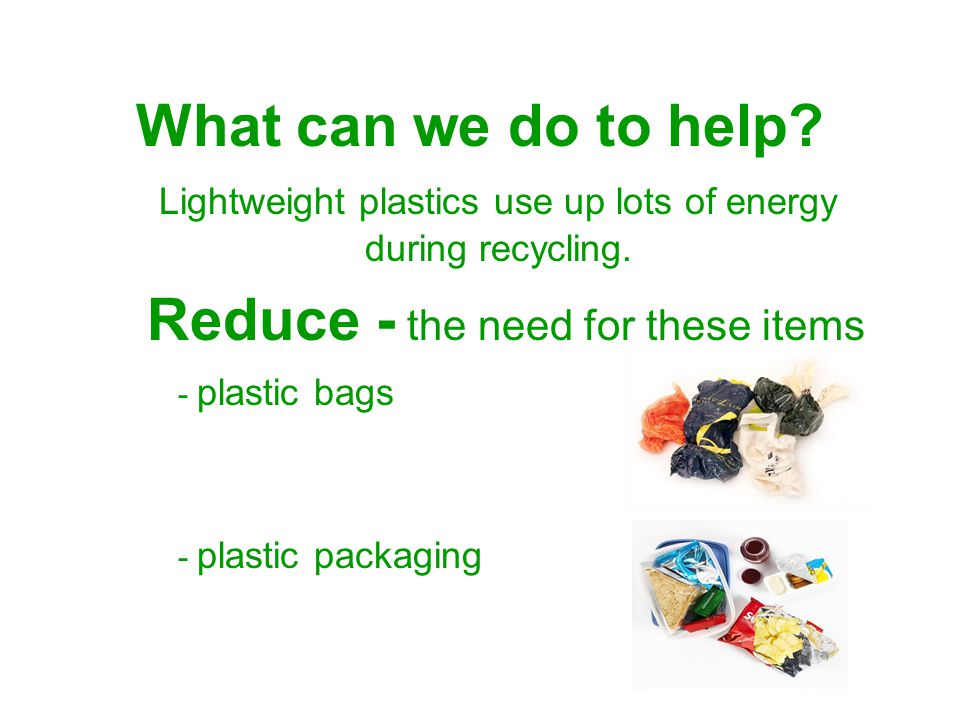 What can we do to help?

Lightweight plastics use up lots of energy during recycling.

Reduce - the need for these items

- plastic bags

- plastic packaging